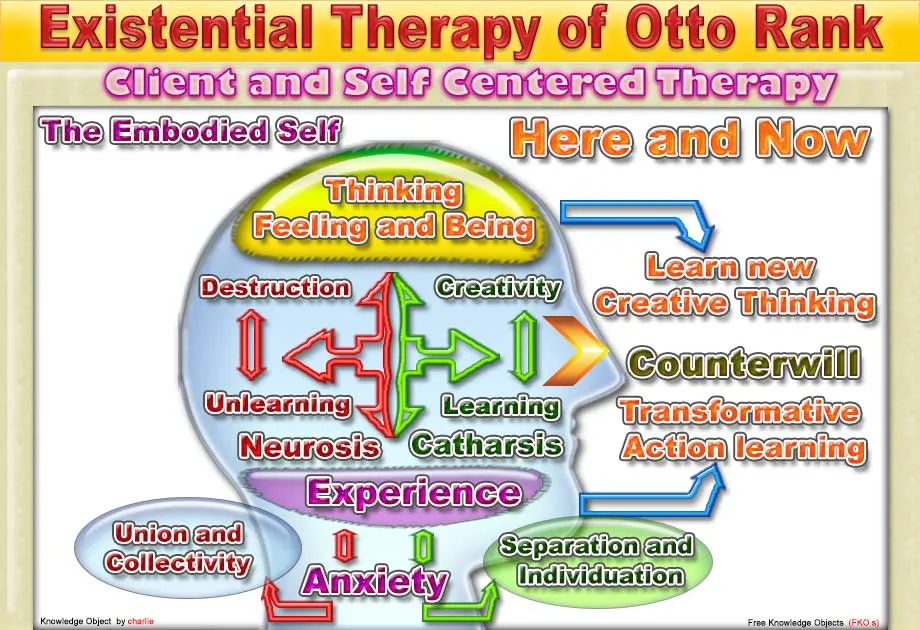 Existential Therapy of Otto Rank

Client and Self Centered Therapy

The Embodied Self

Here and Now

Thinking
Feeling and Being

Learn new
Creative Thinking

Destruction

Creativity

Counterwill

Unlearning

Learning

Transformative
Action learning

Neurosis

Catharsis

Experience

Union and
Collectivity

Anxiety

Separation and
Individuation

Knowledge Object by charlie

Free Knowledge Objects (FKO s)